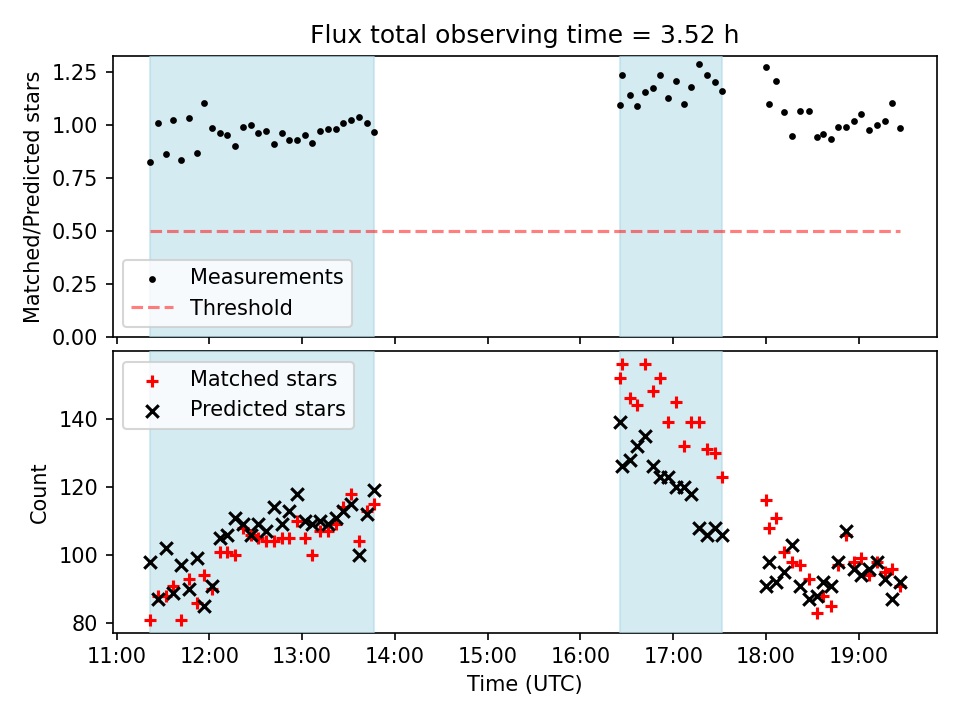 Flux total observing time = 3.52 h

Matched/Predicted stars

1.25
1.00
0.75
0.50
0.25
0.00

Measurements
Threshold

Matched stars
Predicted stars

Count

140
120
100
80

11:00 12:00 13:00 14:00 15:00 16:00 17:00 18:00 19:00

Time (UTC)